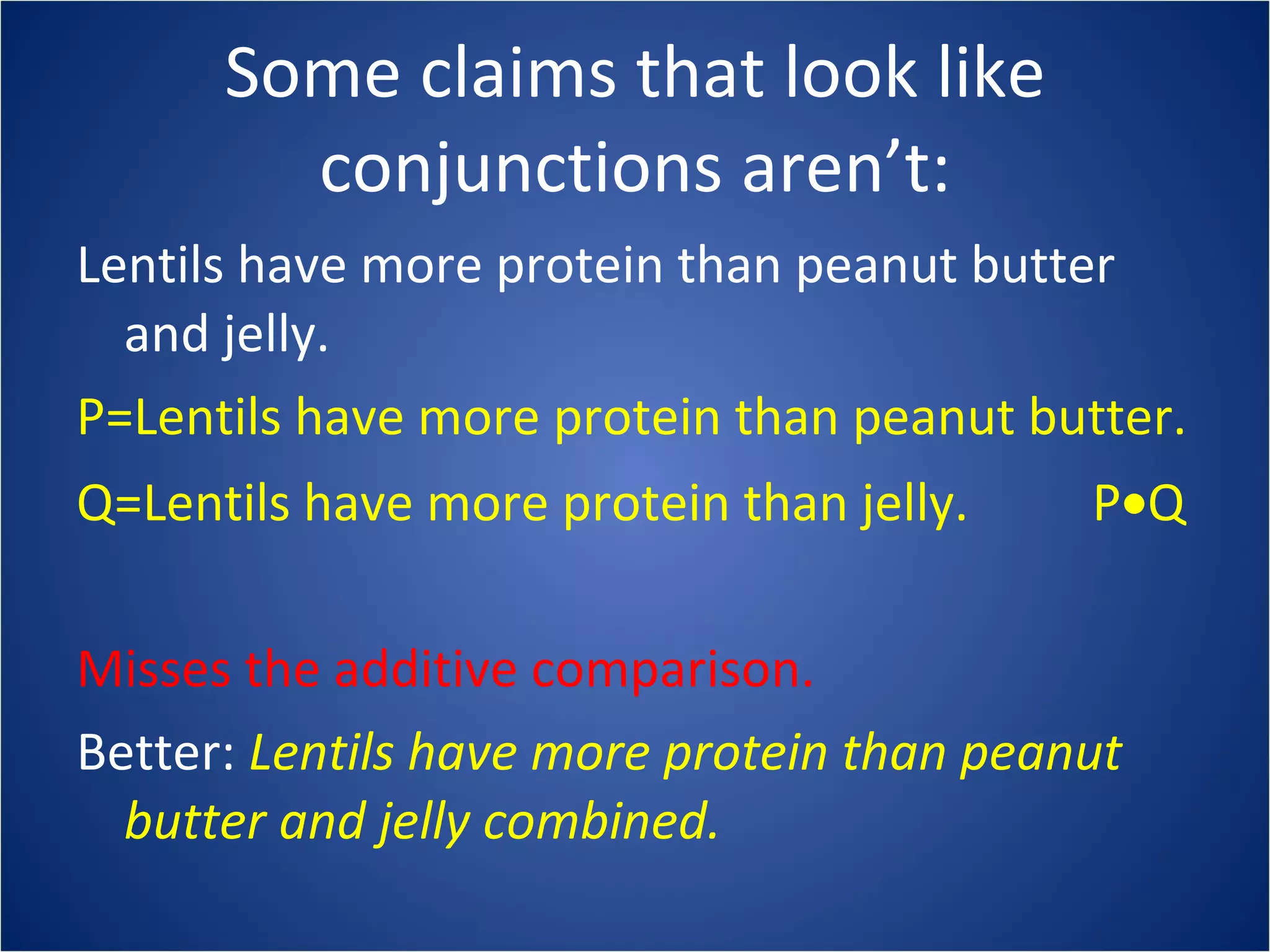 Some claims that look like conjunctions aren’t:

Lentils have more protein than peanut butter and jelly.

P=Lentils have more protein than peanut butter.

Q=Lentils have more protein than jelly. P•Q

Misses the additive comparison.

Better: Lentils have more protein than peanut butter and jelly combined.